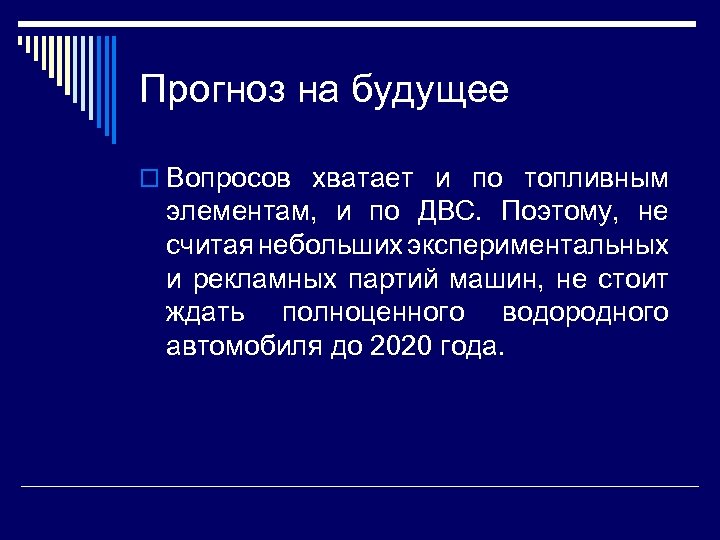 Прогноз на будущее

Вопросов хватает и по топливным элементам, и по ДВС. Поэтому, не считая небольших экспериментальных и рекламных партий машин, не стоит ждать полноценного водородного автомобиля до 2020 года.